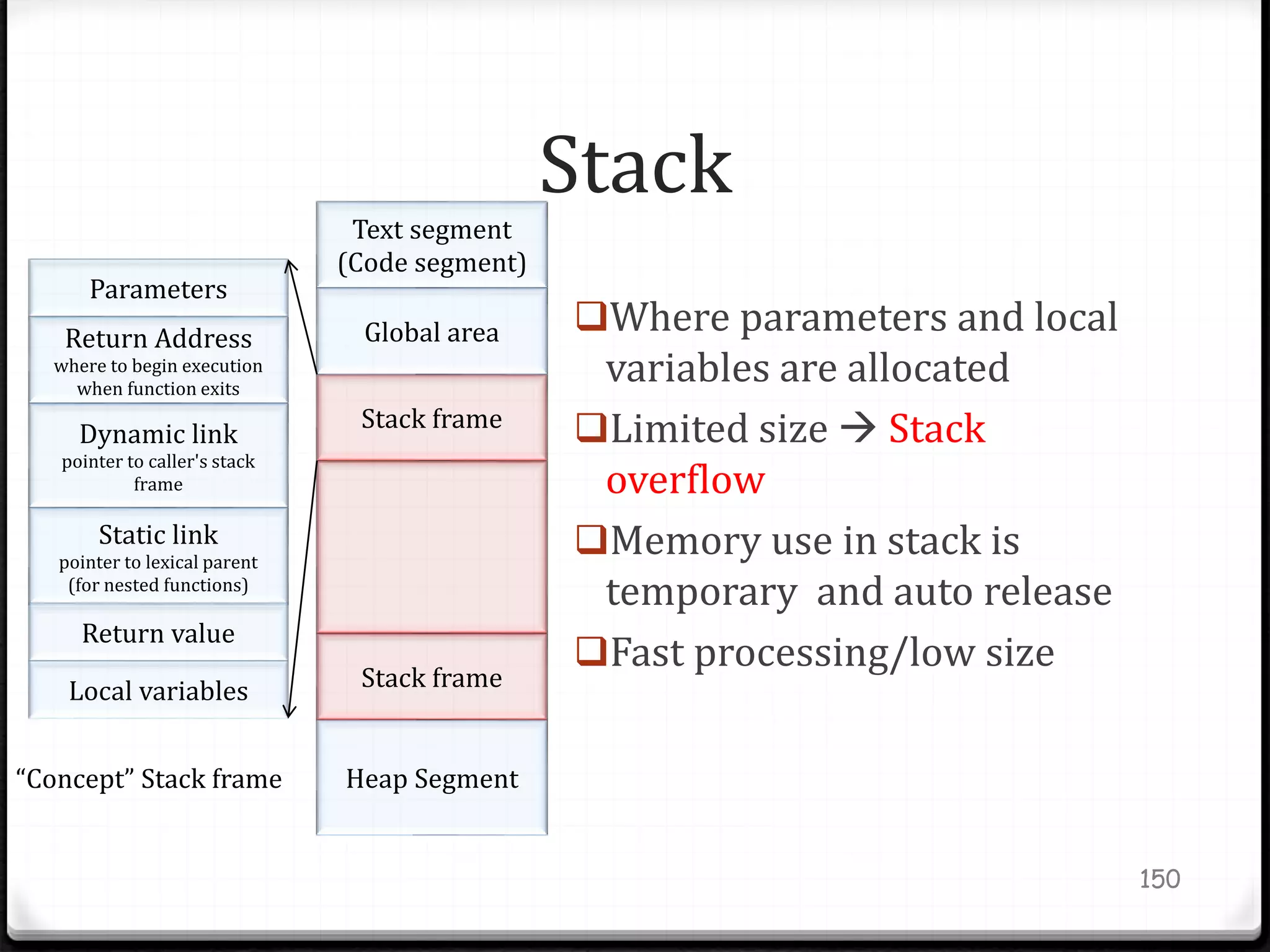 Stack

Parameters

Return Address
where to begin execution when function exits

Dynamic link
pointer to caller's stack frame

Static link
pointer to lexical parent (for nested functions)

Return value

Local variables

“Concept” Stack frame

Text segment (Code segment)

Global area

Stack frame

Stack frame

Heap Segment

❑Where parameters and local variables are allocated

❑Limited size → Stack overflow

❑Memory use in stack is temporary and auto release

❑Fast processing/low size

150